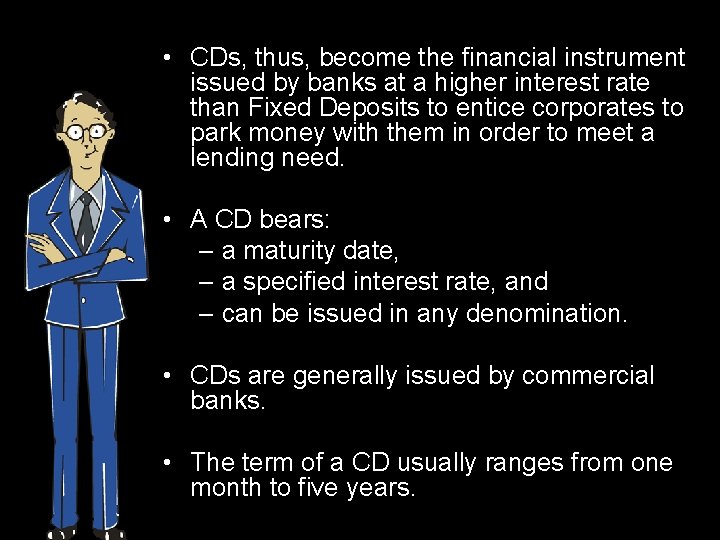 • CDs, thus, become the financial instrument issued by banks at a higher interest rate than Fixed Deposits to entice corporates to park money with them in order to meet a lending need.

• A CD bears:
– a maturity date,
– a specified interest rate, and
– can be issued in any denomination.

• CDs are generally issued by commercial banks.

• The term of a CD usually ranges from one month to five years.